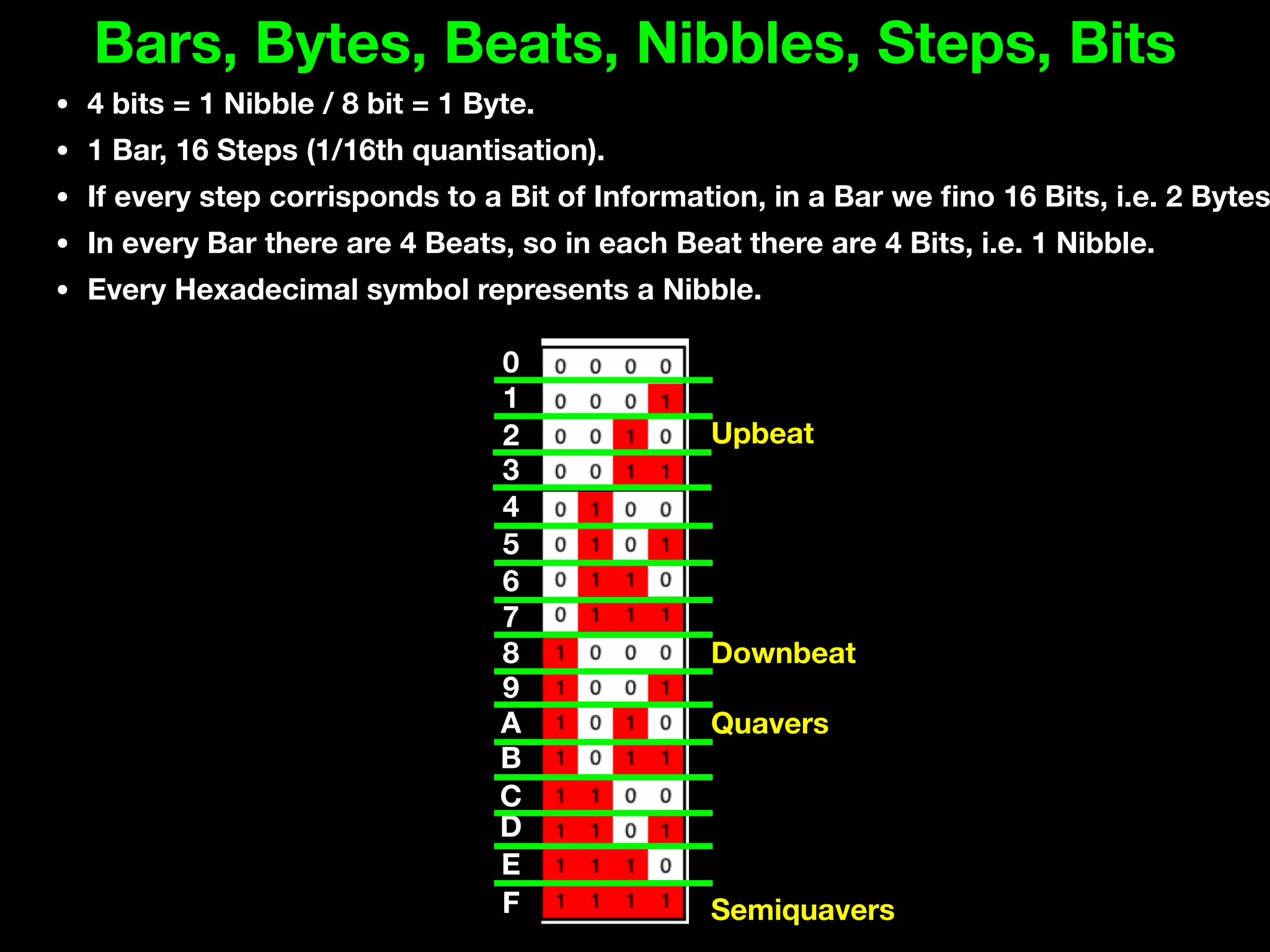 Bars, Bytes, Beats, Nibbles, Steps, Bits

• 4 bits = 1 Nibble / 8 bit = 1 Byte.
• 1 Bar, 16 Steps (1/16th quantisation).
• If every step corrisponds to a Bit of Information, in a Bar we fino 16 Bits, i.e. 2 Bytes
• In every Bar there are 4 Beats, so in each Beat there are 4 Bits, i.e. 1 Nibble.
• Every Hexadecimal symbol represents a Nibble.

| | | | | | |
|---|---|---|---|---|---|
| 0 | 0 | 0 | 0 | 0 | |
| 1 | 0 | 0 | 0 | 1 | |
| 2 | 0 | 0 | 1 | 0 | Upbeat |
| 3 | 0 | 0 | 1 | 1 | |
| 4 | 0 | 1 | 0 | 0 | |
| 5 | 0 | 1 | 0 | 1 | |
| 6 | 0 | 1 | 1 | 0 | |
| 7 | 0 | 1 | 1 | 1 | |
| 8 | 1 | 0 | 0 | 0 | Downbeat |
| 9 | 1 | 0 | 0 | 1 | |
| A | 1 | 0 | 1 | 0 | Quavers |
| B | 1 | 0 | 1 | 1 | |
| C | 1 | 1 | 0 | 0 | |
| D | 1 | 1 | 0 | 1 | |
| E | 1 | 1 | 1 | 0 | |
| F | 1 | 1 | 1 | 1 | Semiquavers |